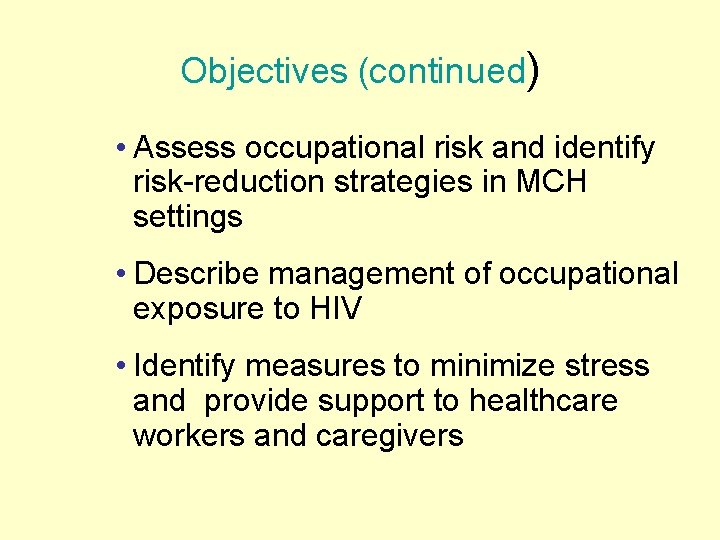 Objectives (continued)

• Assess occupational risk and identify risk-reduction strategies in MCH settings

• Describe management of occupational exposure to HIV

• Identify measures to minimize stress and  provide support to healthcare workers and caregivers